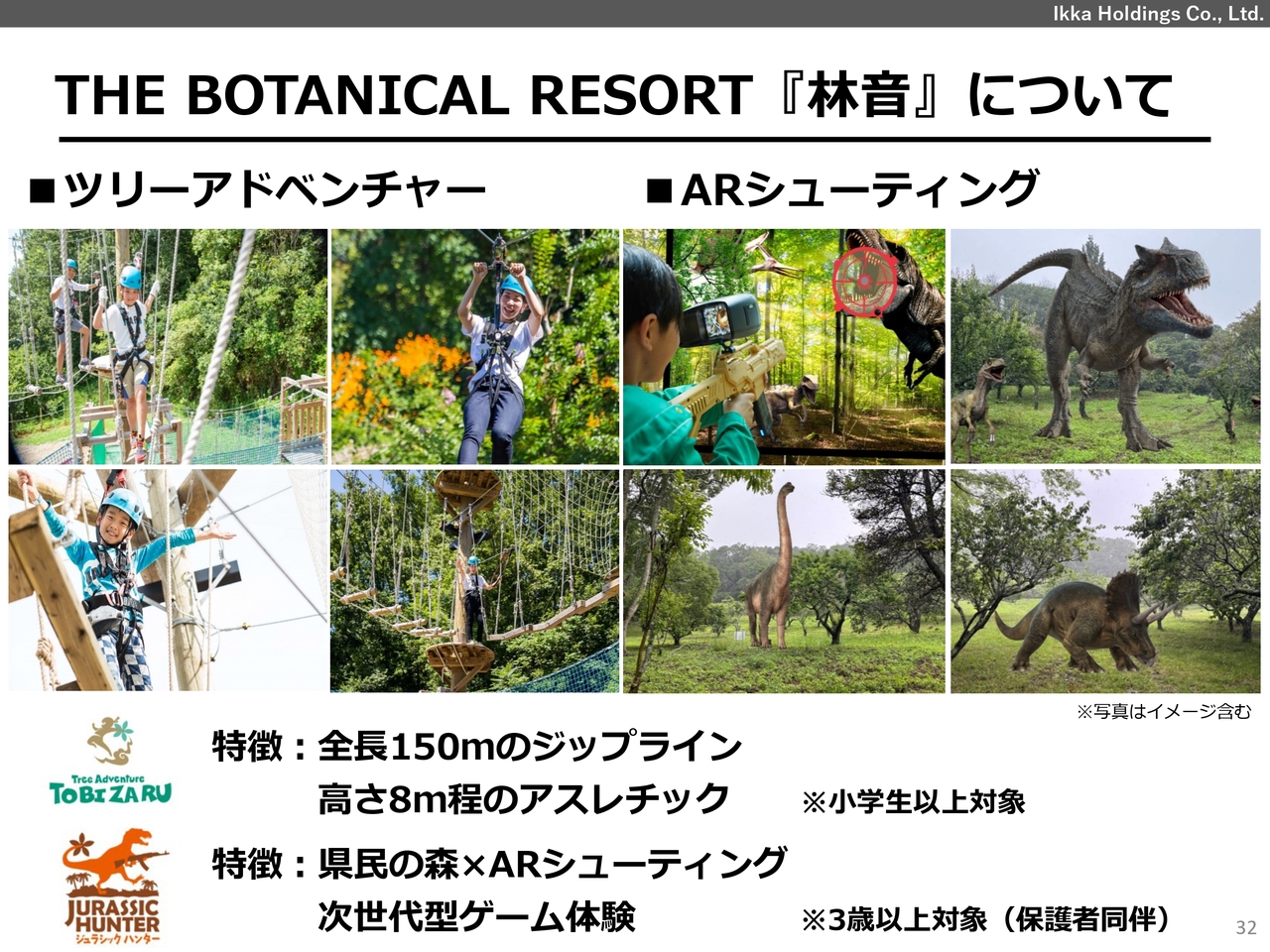 Ikka Holdings Co., Ltd.

THE BOTANICAL RESORT『林音』について

■ツリーアドベンチャー

■ARシューティング

※写真はイメージ含む

Tree Adventure TOBIZARU

特徴：全長150mのジップライン
高さ8m程のアスレチック ※小学生以上対象

JURASSIC HUNTER ジュラシックハンター

特徴：県民の森×ARシューティング
次世代型ゲーム体験 ※3歳以上対象（保護者同伴）

32